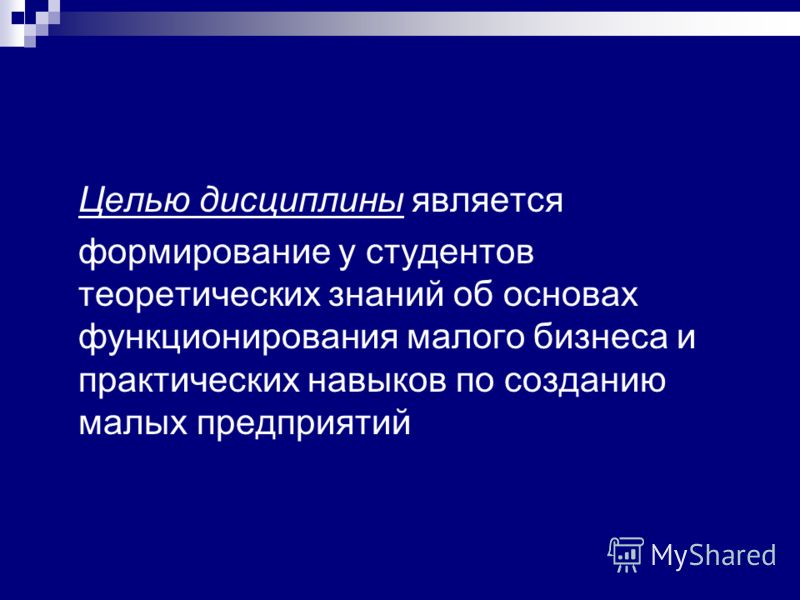 Целью дисциплины является

формирование у студентов теоретических знаний об основах функционирования малого бизнеса и практических навыков по созданию малых предприятий

MyShared